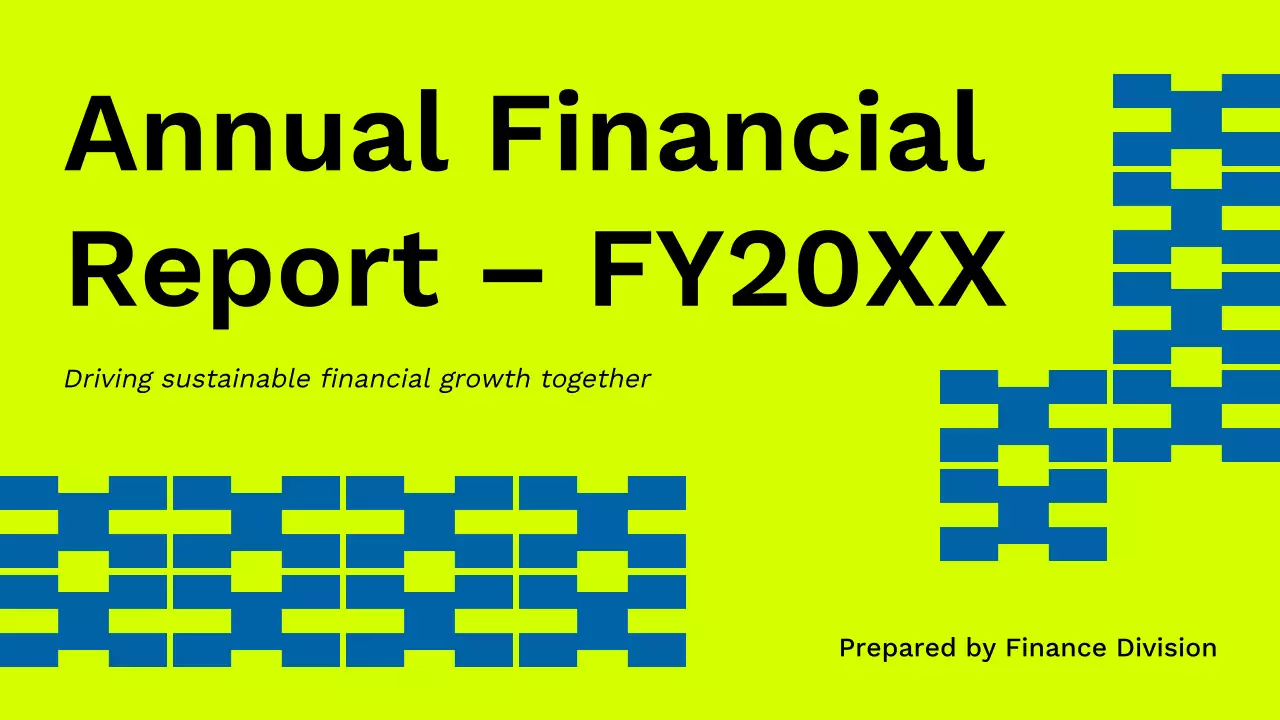 Annual Financial Report – FY20XX

Driving sustainable financial growth together

Prepared by Finance Division